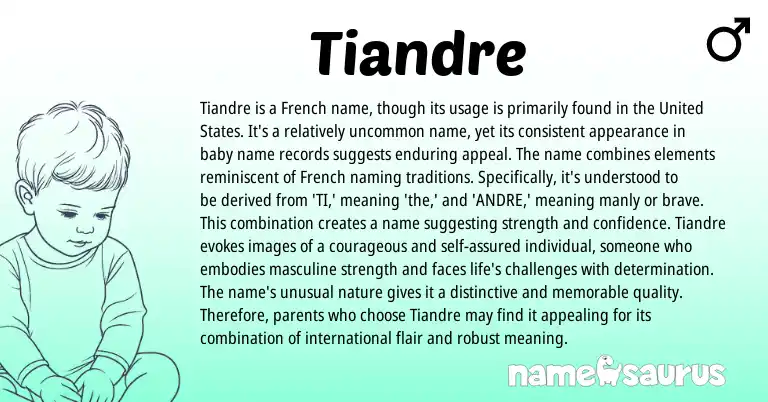 Tiandre

♂

Tiandre is a French name, though its usage is primarily found in the United States. It's a relatively uncommon name, yet its consistent appearance in baby name records suggests enduring appeal. The name combines elements reminiscent of French naming traditions. Specifically, it's understood to be derived from 'TI,' meaning 'the,' and 'ANDRE,' meaning manly or brave. This combination creates a name suggesting strength and confidence. Tiandre evokes images of a courageous and self-assured individual, someone who embodies masculine strength and faces life's challenges with determination. The name's unusual nature gives it a distinctive and memorable quality. Therefore, parents who choose Tiandre may find it appealing for its combination of international flair and robust meaning.

namesaurus